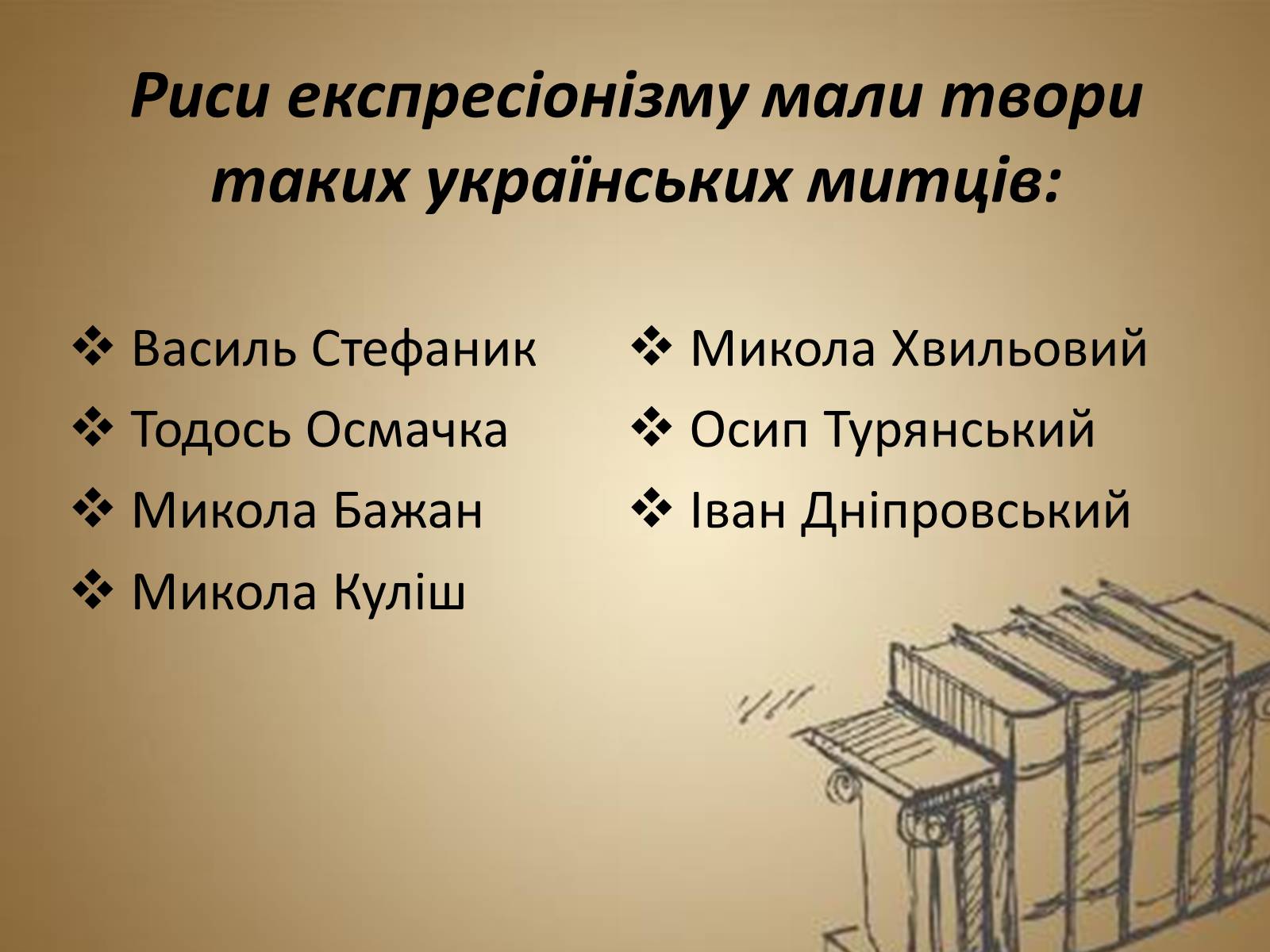 Риси експресіонізму мали твори таких українських митців:

❖ Василь Стефаник
❖ Тодось Осмачка
❖ Микола Бажан
❖ Микола Куліш

❖ Микола Хвильовий
❖ Осип Турянський
❖ Іван Дніпровський